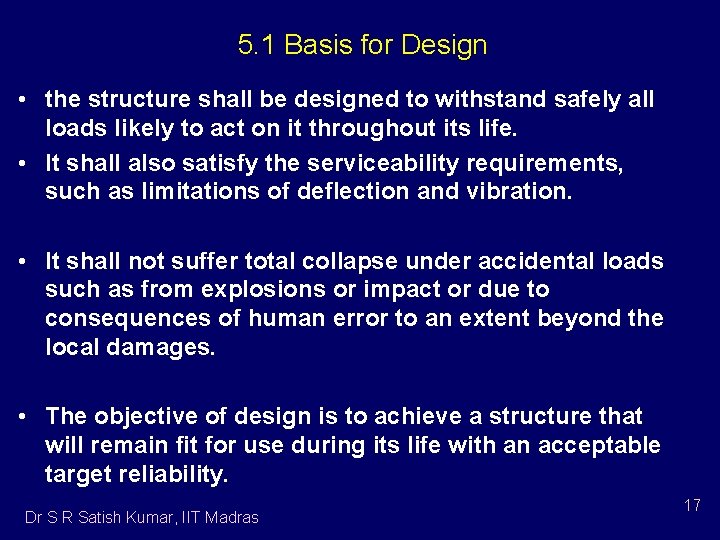 5.1 Basis for Design

• the structure shall be designed to withstand safely all loads likely to act on it throughout its life.

• It shall also satisfy the serviceability requirements, such as limitations of deflection and vibration.

• It shall not suffer total collapse under accidental loads such as from explosions or impact or due to consequences of human error to an extent beyond the local damages.

• The objective of design is to achieve a structure that will remain fit for use during its life with an acceptable target reliability.

Dr S R Satish Kumar, IIT Madras

17